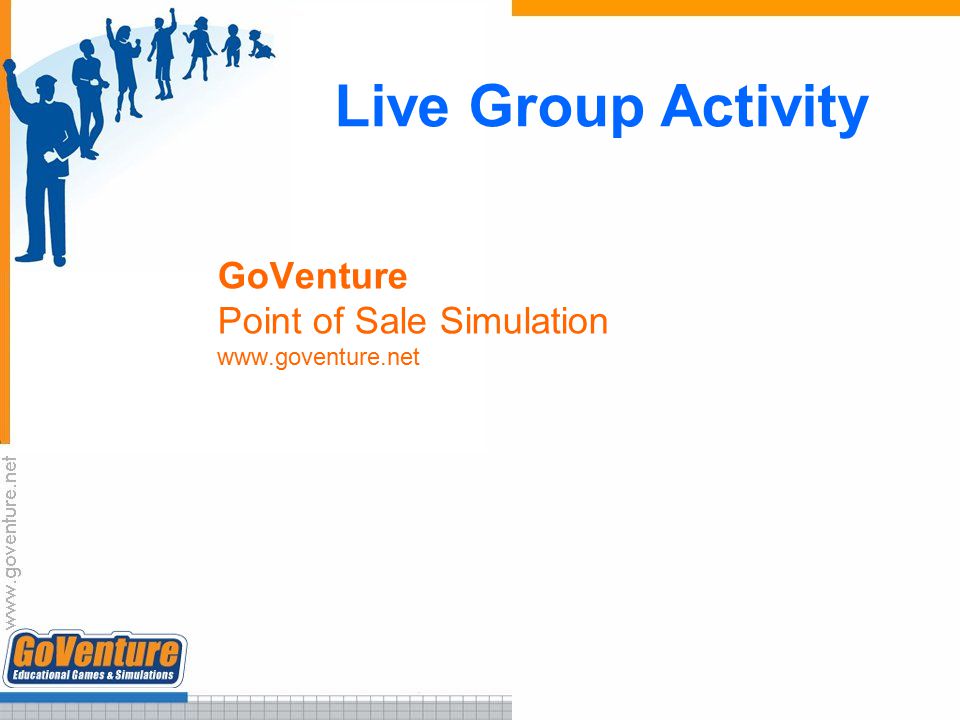 Live Group Activity

GoVenture
Point of Sale Simulation
www.goventure.net

www.goventure.net

GoVenture
Educational Games & Simulations